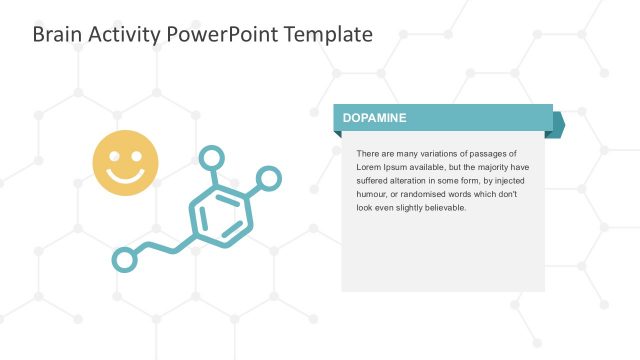 Brain Activity PowerPoint Template

DOPAMINE

There are many variations of passages of Lorem Ipsum available, but the majority have suffered alteration in some form, by injected humour, or randomised words which don't look even slightly believable.